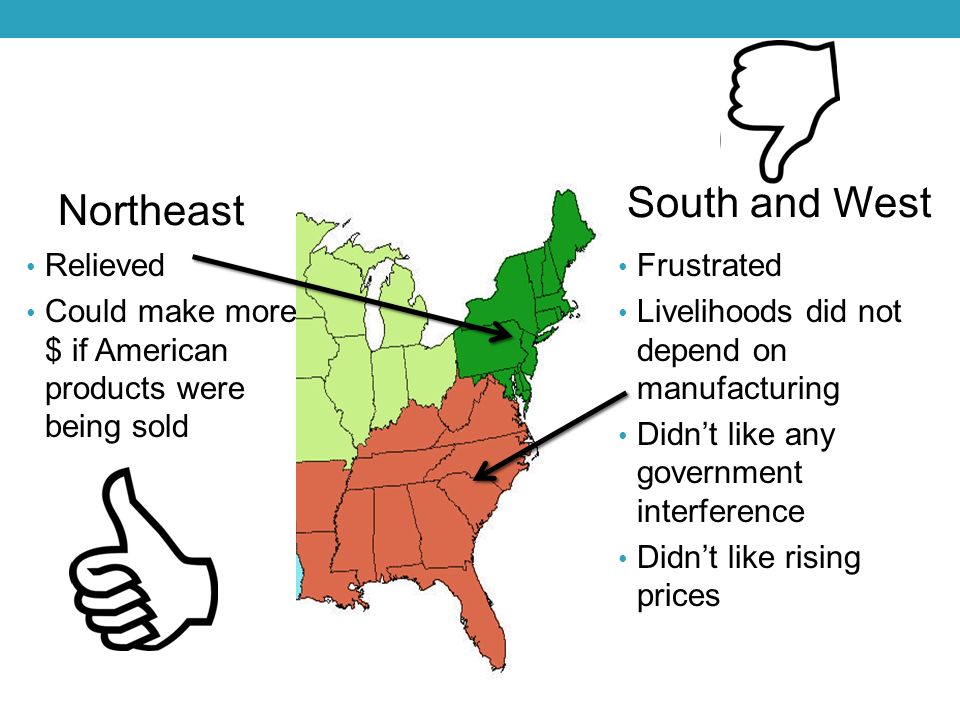 Northeast

• Relieved
• Could make more $ if American products were being sold

South and West

• Frustrated
• Livelihoods did not depend on manufacturing
• Didn't like any government interference
• Didn't like rising prices